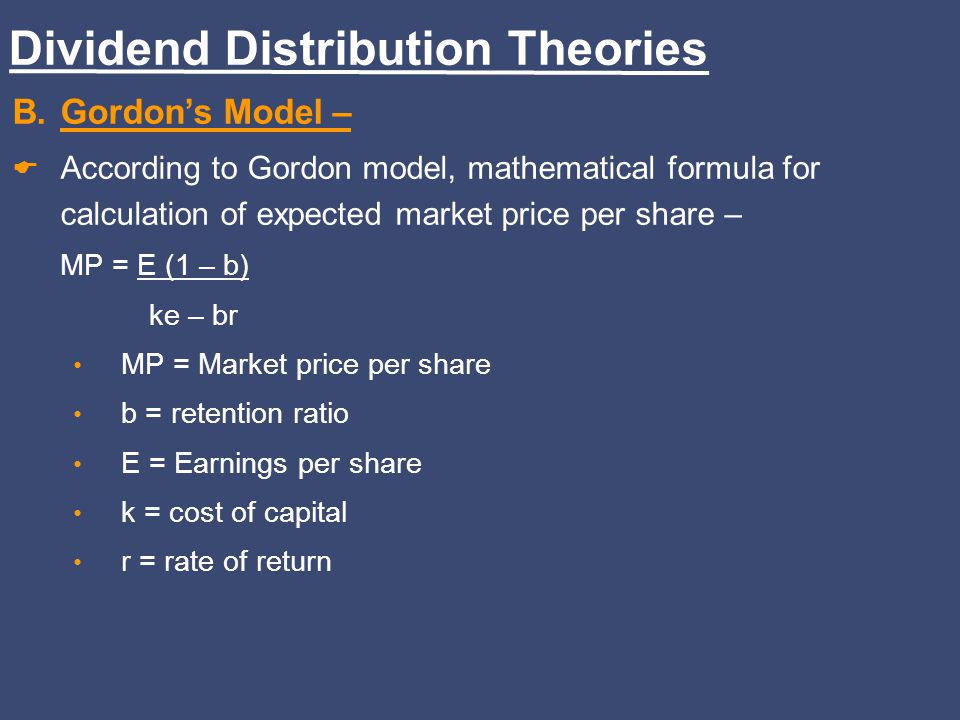 Dividend Distribution Theories

B. Gordon's Model –

According to Gordon model, mathematical formula for calculation of expected market price per share –

$MP = \frac{E (1 – b)}{ke – br}$

• MP = Market price per share
• b = retention ratio
• E = Earnings per share
• k = cost of capital
• r = rate of return